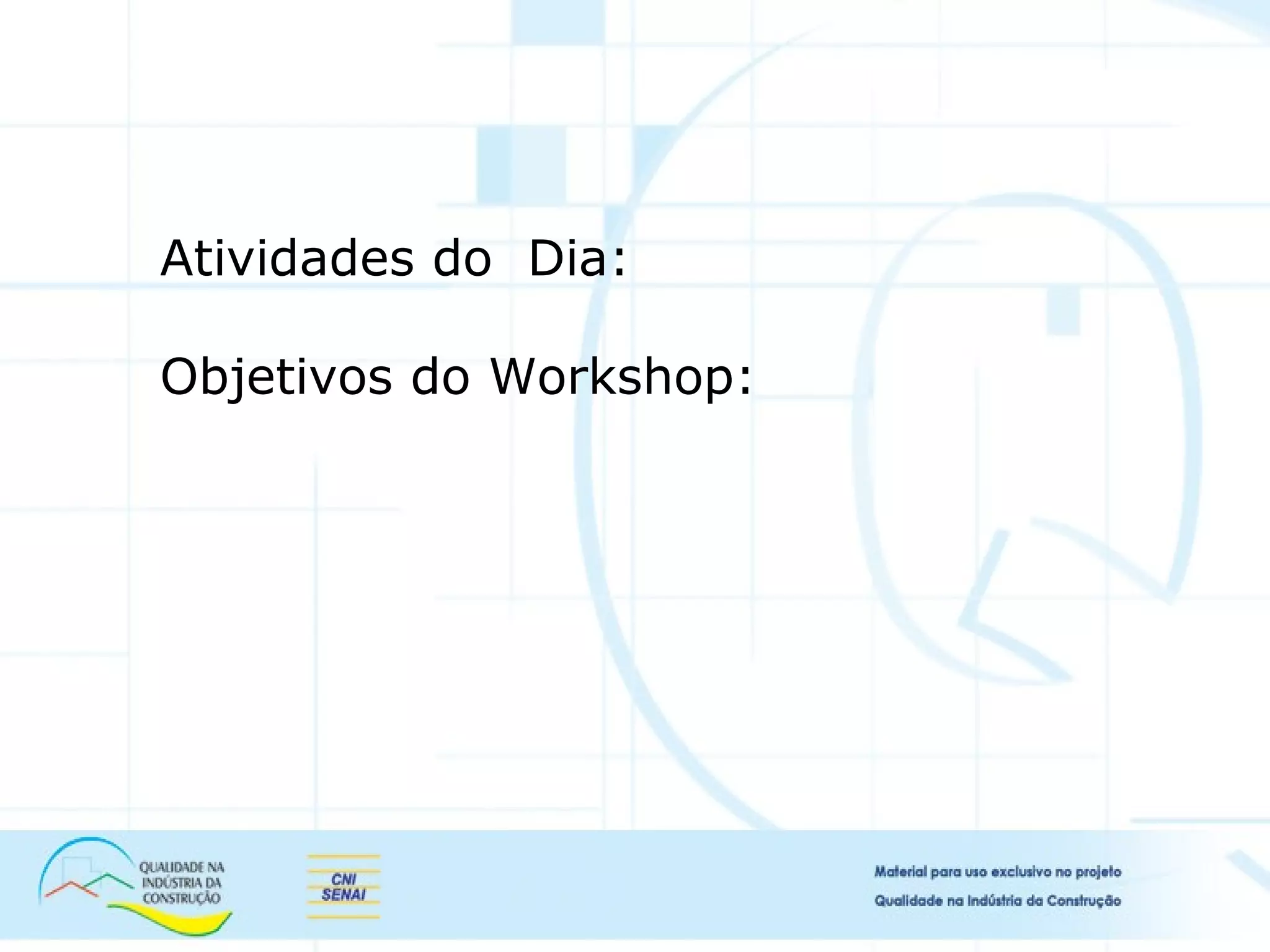 Atividades do Dia:

Objetivos do Workshop:

QUALIDADE NA INDÚSTRIA DA CONSTRUÇÃO

CNI SENAI

Material para uso exclusivo no projeto Qualidade na Indústria da Construção